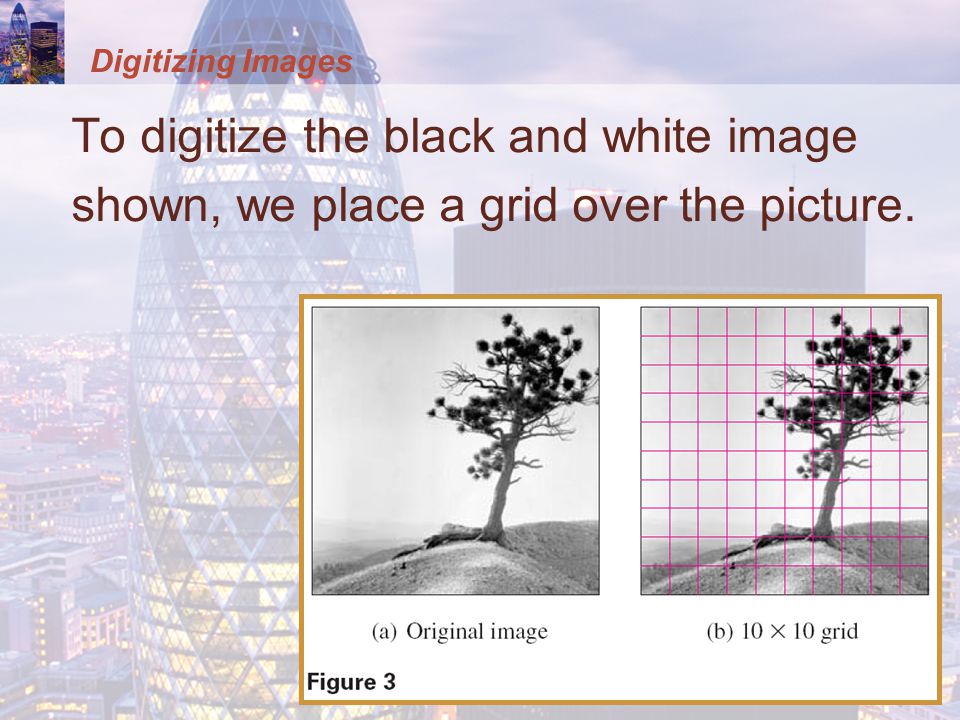 Digitizing Images

To digitize the black and white image shown, we place a grid over the picture.

(a) Original image

(b) $10 \times 10$ grid

Figure 3